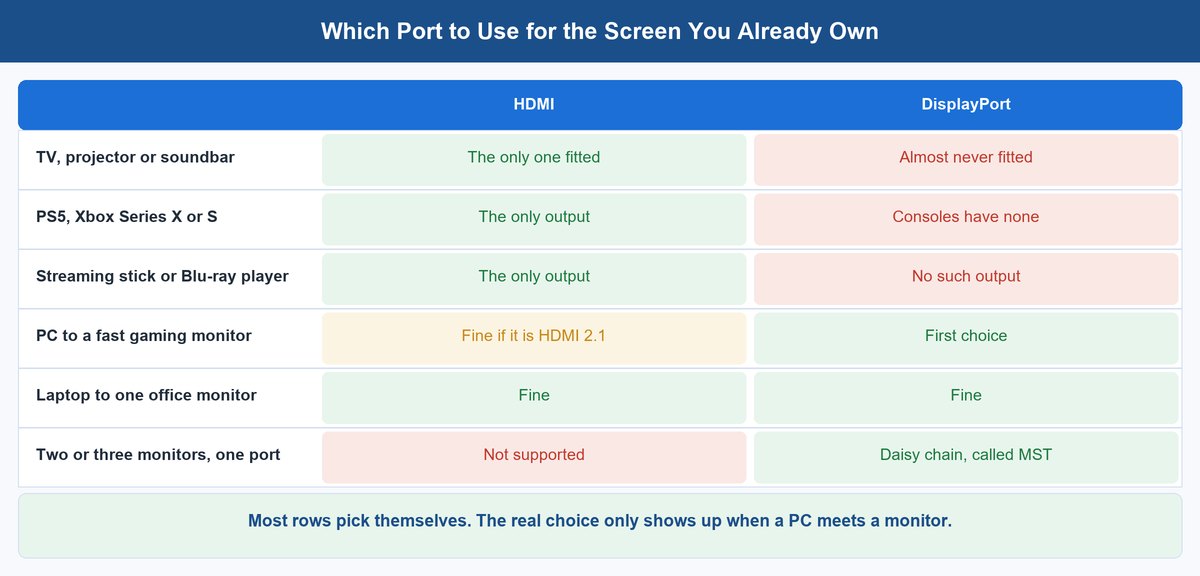 Which Port to Use for the Screen You Already Own

| | HDMI | DisplayPort |
|---|---|---|
| TV, projector or soundbar | The only one fitted | Almost never fitted |
| PS5, Xbox Series X or S | The only output | Consoles have none |
| Streaming stick or Blu-ray player | The only output | No such output |
| PC to a fast gaming monitor | Fine if it is HDMI 2.1 | First choice |
| Laptop to one office monitor | Fine | Fine |
| Two or three monitors, one port | Not supported | Daisy chain, called MST |

Most rows pick themselves. The real choice only shows up when a PC meets a monitor.